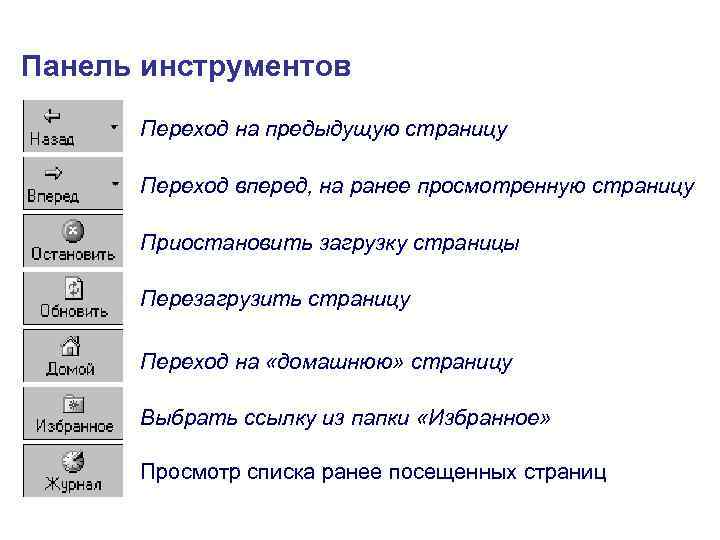 Панель инструментов

Назад

Переход на предыдущую страницу

Вперед

Переход вперед, на ранее просмотренную страницу

Остановить

Приостановить загрузку страницы

Обновить

Перезагрузить страницу

Домой

Переход на «домашнюю» страницу

Избранное

Выбрать ссылку из папки «Избранное»

Журнал

Просмотр списка ранее посещенных страниц